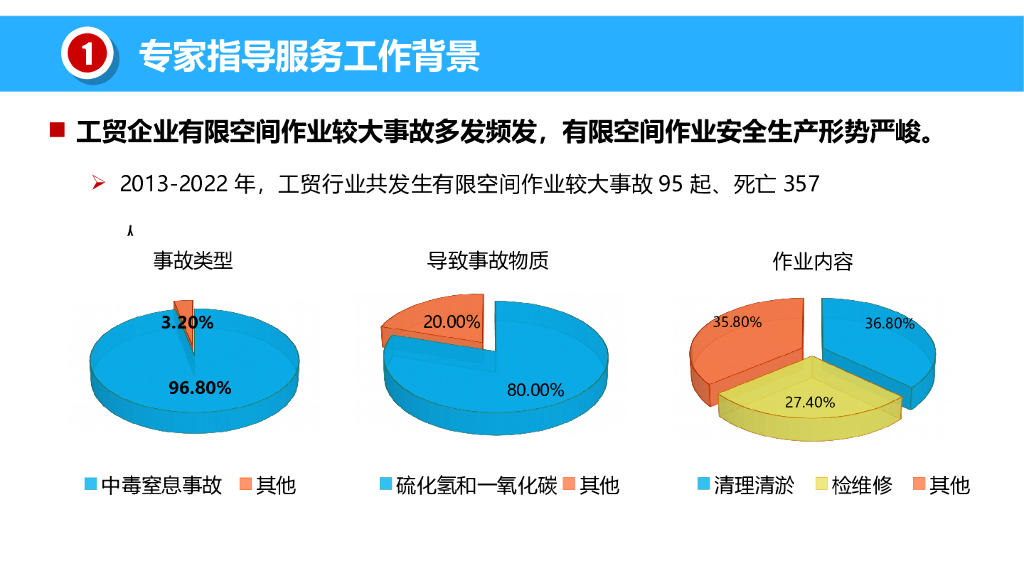 1 专家指导服务工作背景

工贸企业有限空间作业较大事故多发频发，有限空间作业安全生产形势严峻。

2013-2022 年，工贸行业共发生有限空间作业较大事故 95 起、死亡 357

人

事故类型

3.20%

96.80%

中毒窒息事故 其他

导致事故物质

20.00%

80.00%

硫化氢和一氧化碳 其他

作业内容

35.80%

36.80%

27.40%

清理清淤 检维修 其他